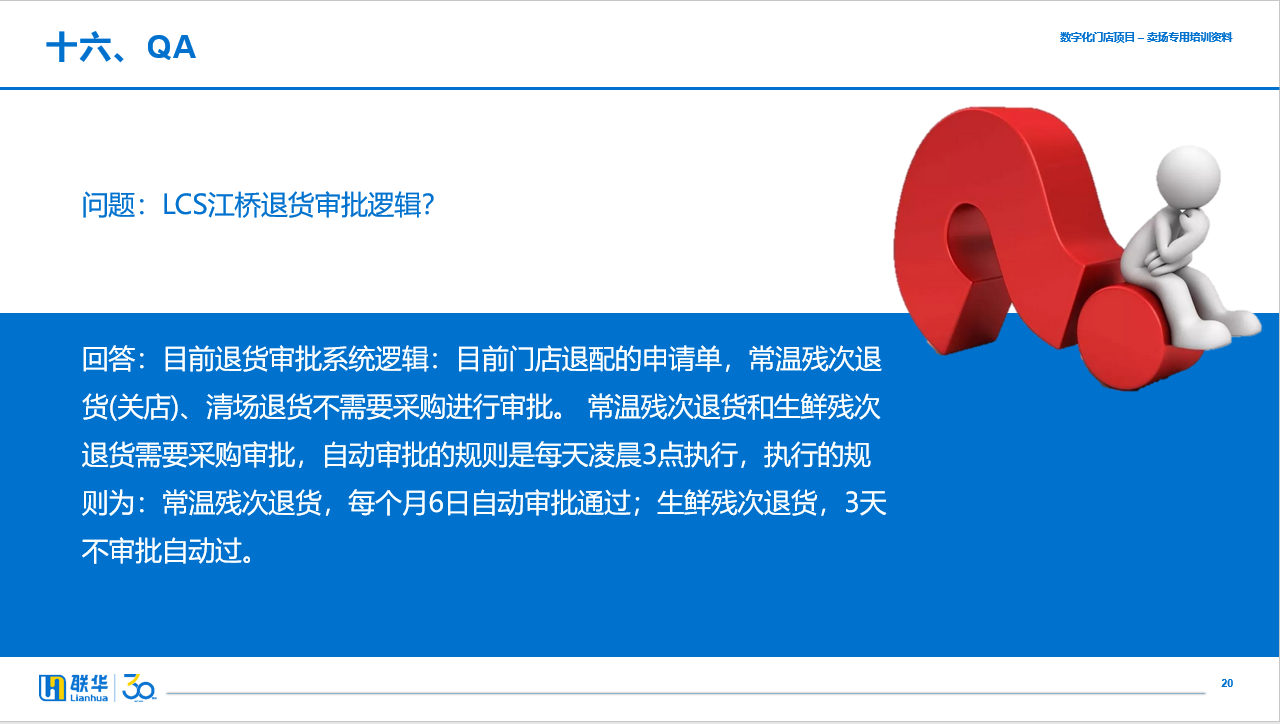 十六、QA

数字化门店项目 – 卖场专用培训资料

问题：LCS江桥退货审批逻辑?

回答：目前退货审批系统逻辑：目前门店退配的申请单，常温残次退货(关店)、清场退货不需要采购进行审批。 常温残次退货和生鲜残次退货需要采购审批，自动审批的规则是每天凌晨3点执行，执行的规则为：常温残次退货，每个月6日自动审批通过；生鲜残次退货，3天不审批自动过。

联华 Lianhua 30

20